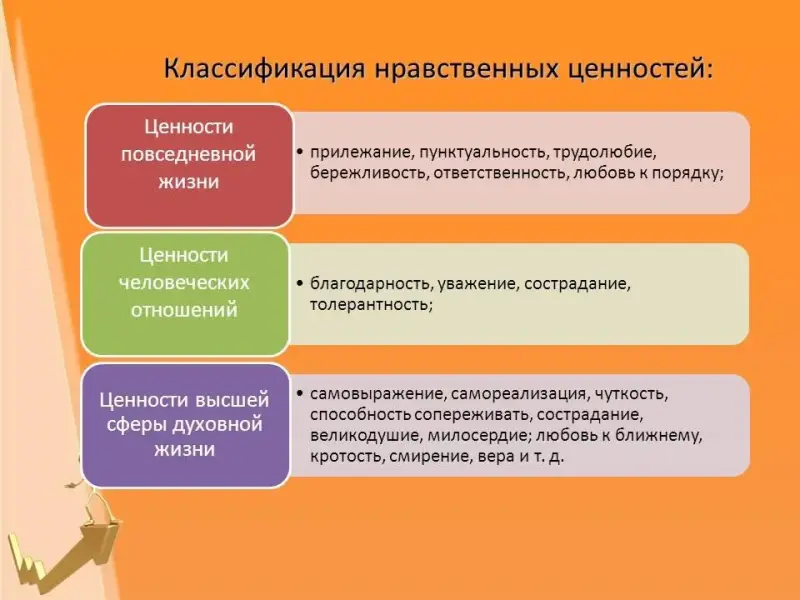 Классификация нравственных ценностей:

Ценности повседневной жизни

• прилежание, пунктуальность, трудолюбие, бережливость, ответственность, любовь к порядку;

Ценности человеческих отношений

• благодарность, уважение, сострадание, толерантность;

Ценности высшей сферы духовной жизни

• самовыражение, самореализация, чуткость, способность сопереживать, сострадание, великодушие, милосердие; любовь к ближнему, кротость, смирение, вера и т. д.